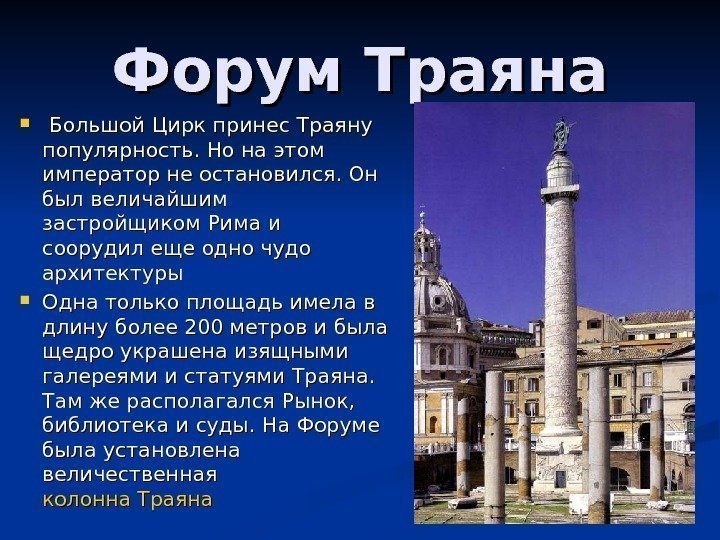 Форум Траяна

Большой Цирк принес Траяну популярность. Но на этом император не остановился. Он был величайшим застройщиком Рима и соорудил еще одно чудо архитектуры

Одна только площадь имела в длину более 200 метров и была щедро украшена изящными галереями и статуями Траяна. Там же располагался Рынок, библиотека и суды. На Форуме была установлена величественная колонна Траяна